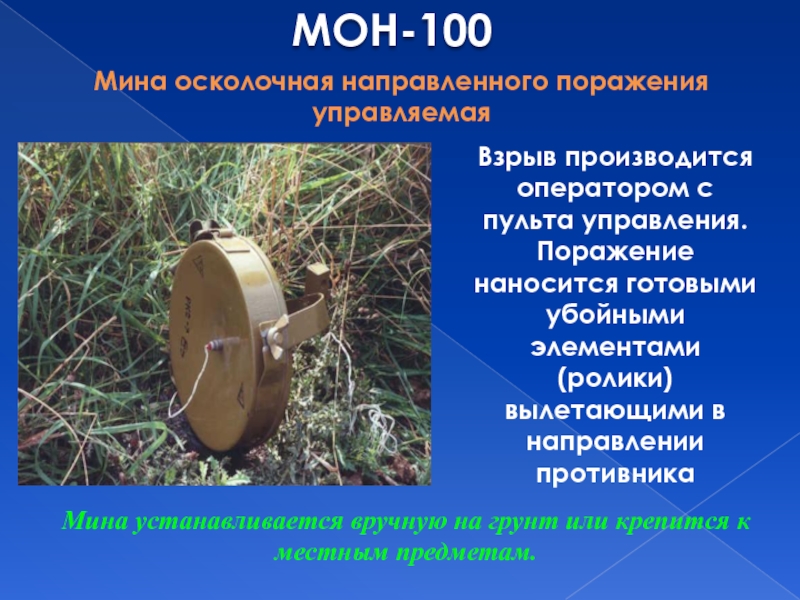 МОН-100

Мина осколочная направленного поражения управляемая

Взрыв производится оператором с пульта управления. Поражение наносится готовыми убойными элементами (ролики) вылетающими в направлении противника

Мина устанавливается вручную на грунт или крепится к местным предметам.